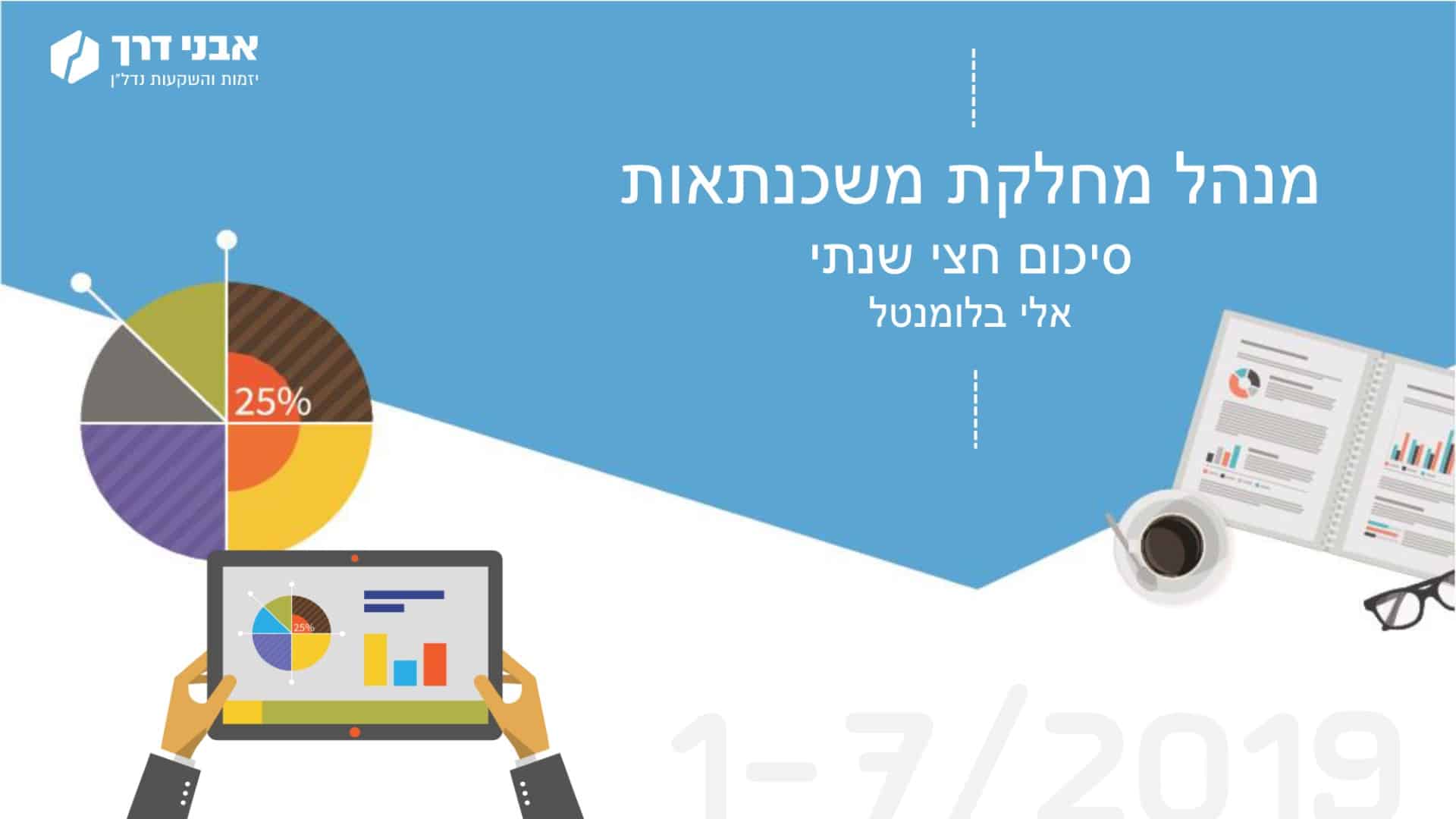 אבני דרך
יזמות והשקעות נדל"ן

מנהל מחלקת משכנתאות
סיכום חצי שנתי
אלי בלומנטל

25%

25%

1-7/2019